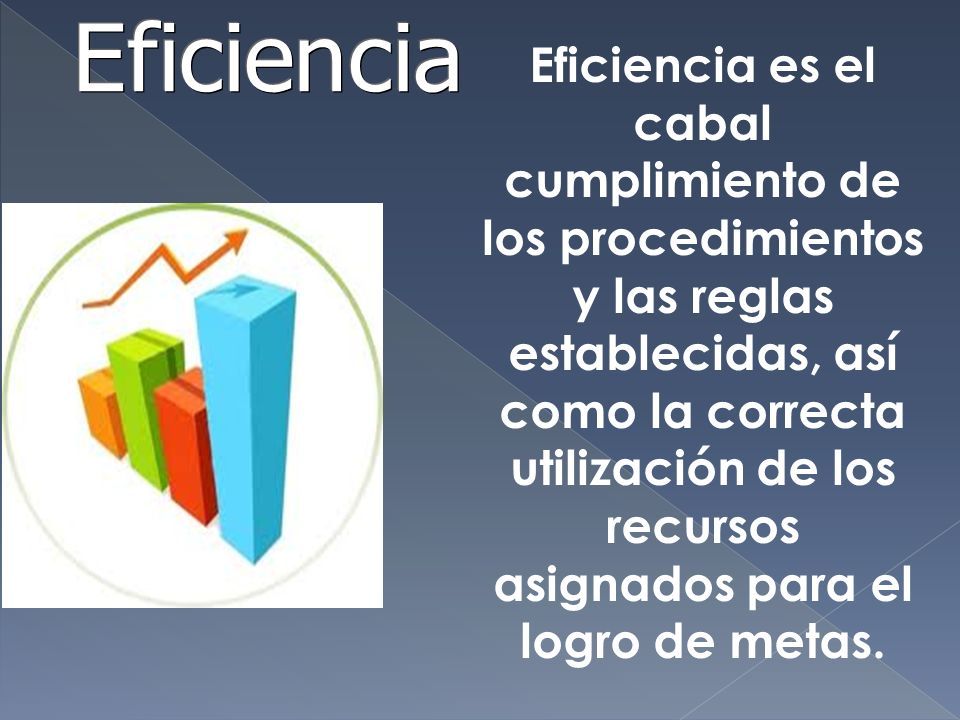 Eficiencia

Eficiencia es el cabal cumplimiento de los procedimientos y las reglas establecidas, así como la correcta utilización de los recursos asignados para el logro de metas.